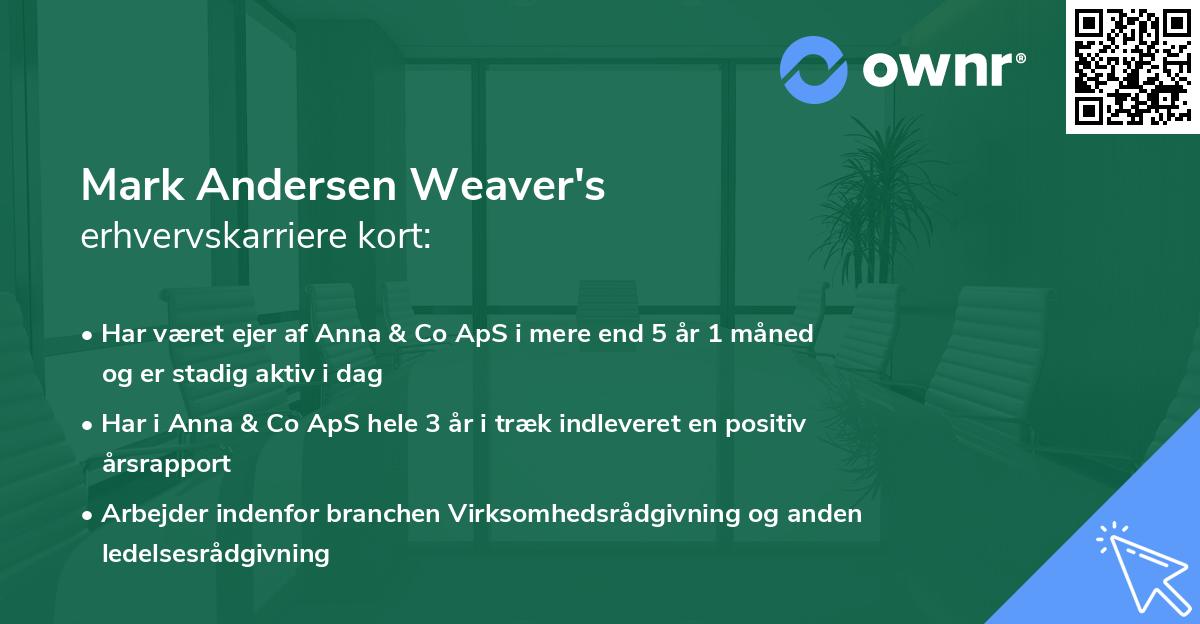 ownr®

Mark Andersen Weaver's
erhvervskarriere kort:

• Har været ejer af Anna & Co ApS i mere end 5 år 1 måned og er stadig aktiv i dag

• Har i Anna & Co ApS hele 3 år i træk indleveret en positiv årsrapport

• Arbejder indenfor branchen Virksomhedsrådgivning og anden ledelsesrådgivning